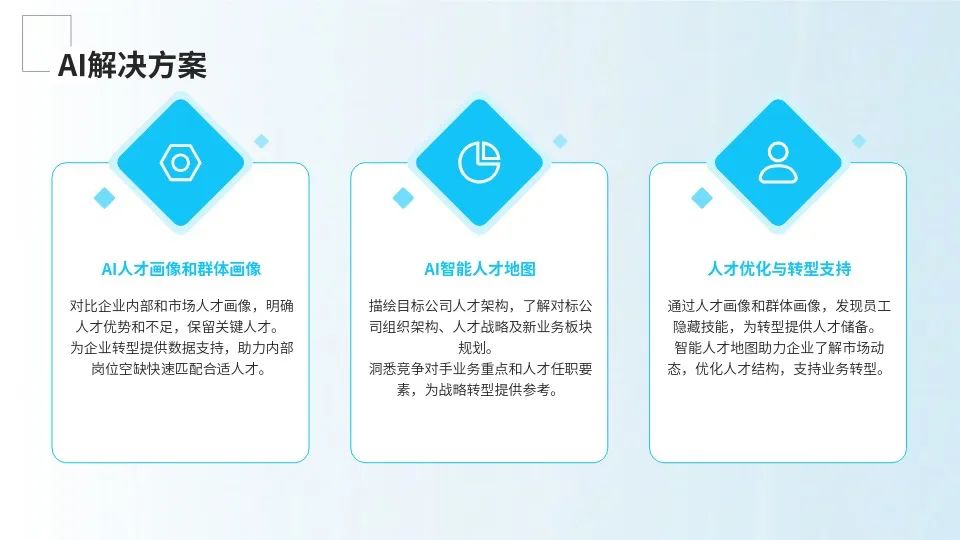 AI解决方案

AI人才画像和群体画像

对比企业内部和市场人才画像，明确人才优势和不足，保留关键人才。
为企业转型提供数据支持，助力内部岗位空缺快速匹配合适人才。

AI智能人才地图

描绘目标公司人才架构，了解对标公司组织架构、人才战略及新业务板块规划。
洞悉竞争对手业务重点和人才任职要素，为战略转型提供参考。

人才优化与转型支持

通过人才画像和群体画像，发现员工隐藏技能，为转型提供人才储备。
智能人才地图助力企业了解市场动态，优化人才结构，支持业务转型。